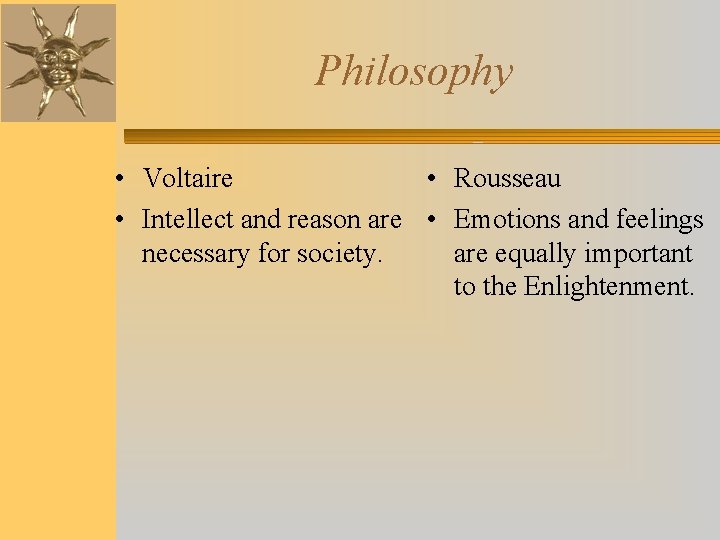 Philosophy

• Voltaire
• Intellect and reason are necessary for society.

• Rousseau
• Emotions and feelings are equally important to the Enlightenment.